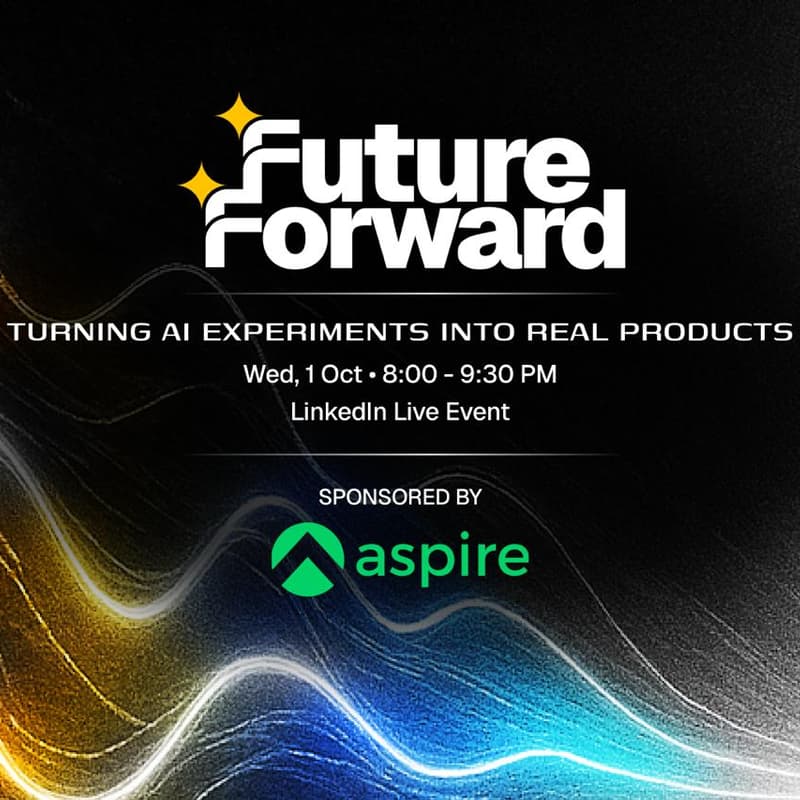 Future Forward

TURNING AI EXPERIMENTS INTO REAL PRODUCTS

Wed, 1 Oct • 8:00 - 9:30 PM

LinkedIn Live Event

SPONSORED BY

aspire